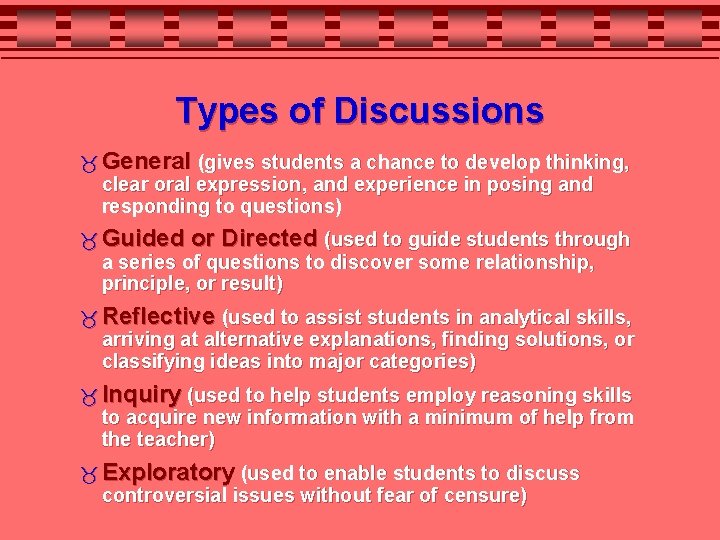 Types of Discussions

General (gives students a chance to develop thinking, clear oral expression, and experience in posing and responding to questions)

Guided or Directed (used to guide students through a series of questions to discover some relationship, principle, or result)

Reflective (used to assist students in analytical skills, arriving at alternative explanations, finding solutions, or classifying ideas into major categories)

Inquiry (used to help students employ reasoning skills to acquire new information with a minimum of help from the teacher)

Exploratory (used to enable students to discuss controversial issues without fear of censure)